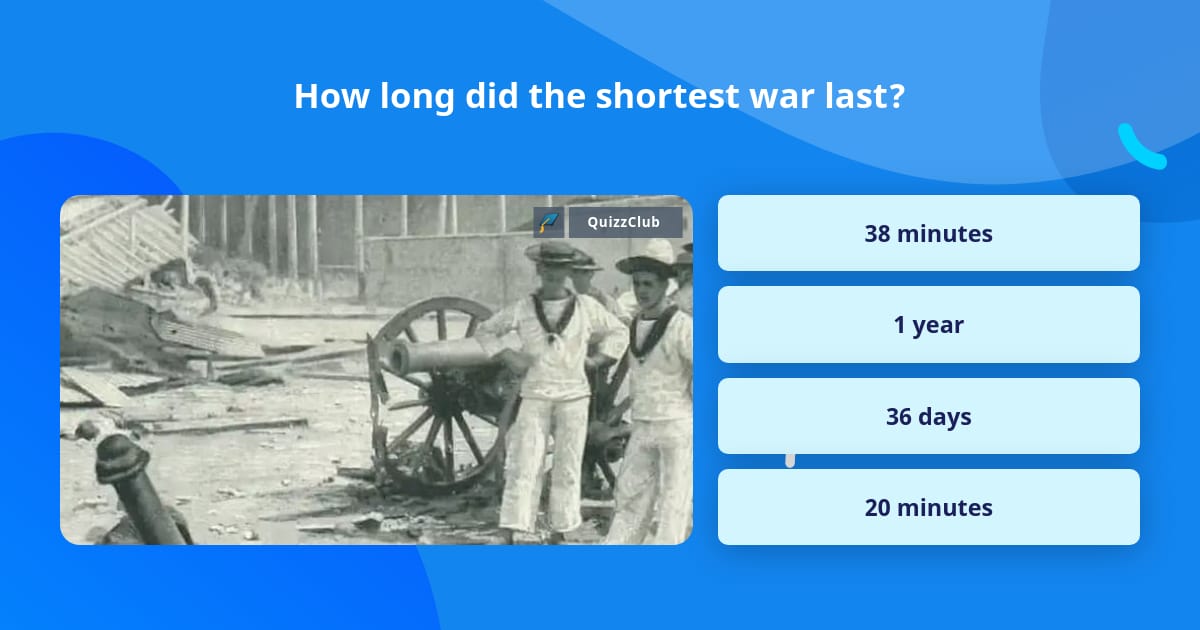 How long did the shortest war last?

QuizzClub

38 minutes

1 year

36 days

20 minutes